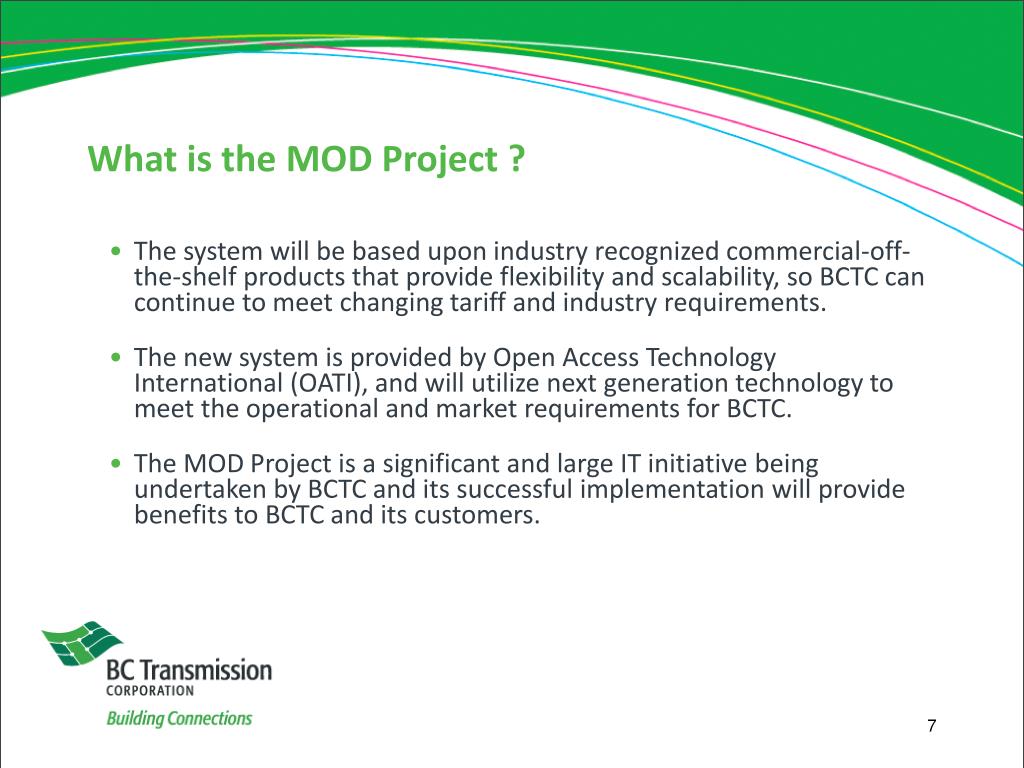 What is the MOD Project ?

• The system will be based upon industry recognized commercial-off-the-shelf products that provide flexibility and scalability, so BCTC can continue to meet changing tariff and industry requirements.

• The new system is provided by Open Access Technology International (OATI), and will utilize next generation technology to meet the operational and market requirements for BCTC.

• The MOD Project is a significant and large IT initiative being undertaken by BCTC and its successful implementation will provide benefits to BCTC and its customers.

BC Transmission
CORPORATION
Building Connections

7